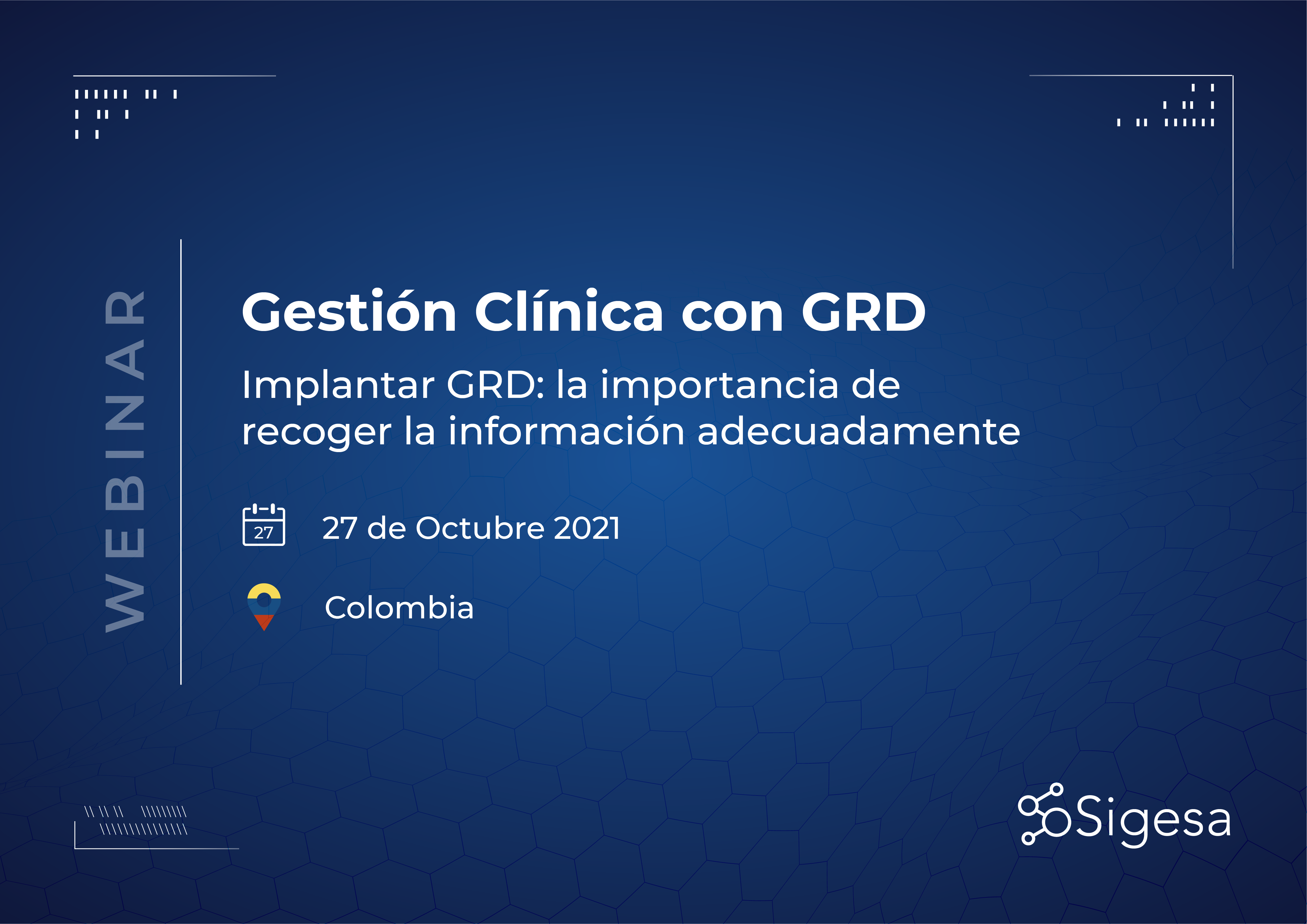 WEBINAR

Gestión Clínica con GRD

Implantar GRD: la importancia de recoger la información adecuadamente

27

27 de Octubre 2021

Colombia

Sigesa